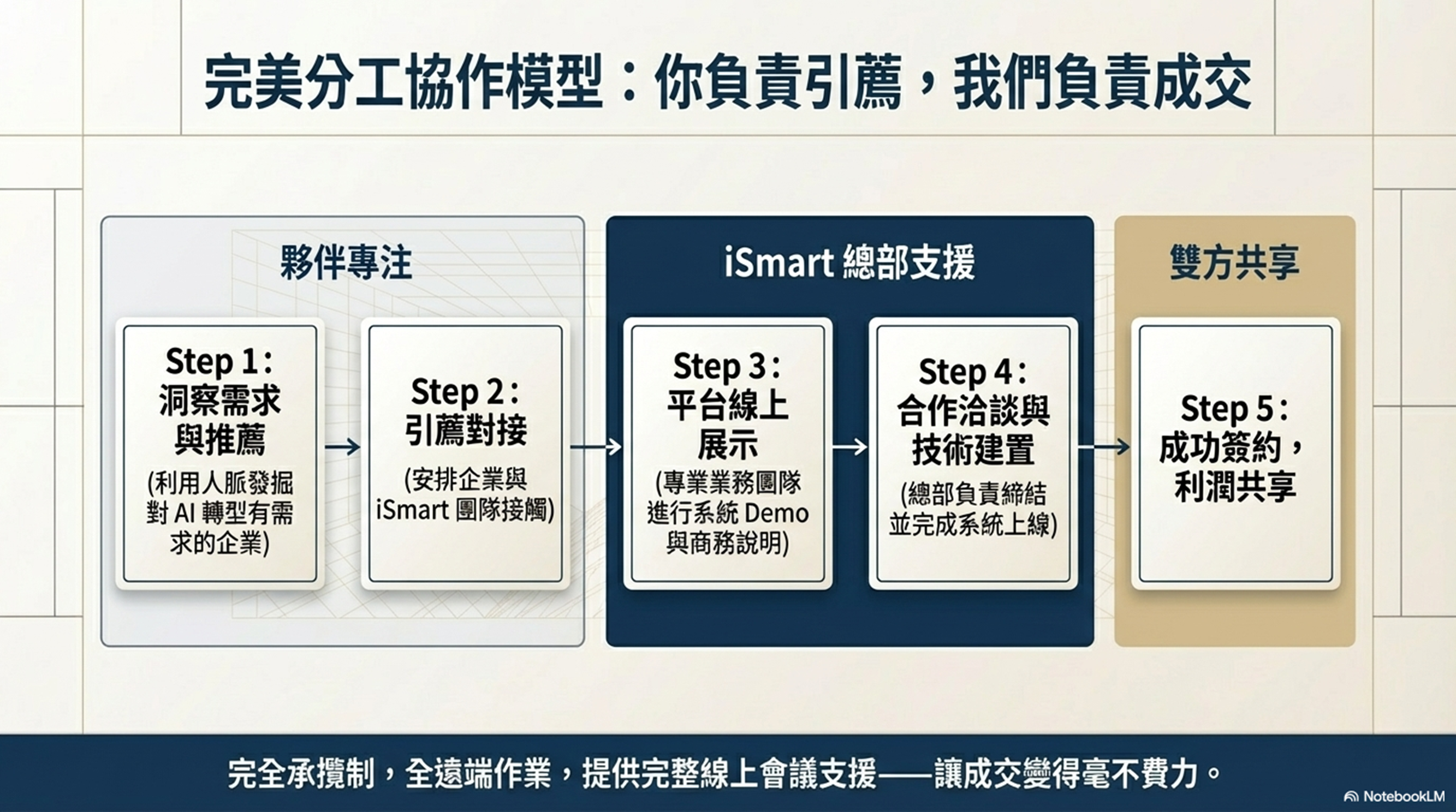 完美分工協作模型：你負責引薦，我們負責成交

夥伴專注

Step 1：
洞察需求與推薦
(利用人脈發掘對 AI 轉型有需求的企業)

Step 2：
引薦對接
(安排企業與 iSmart 團隊接觸)

iSmart 總部支援

Step 3：
平台線上展示
(專業業務團隊進行系統 Demo 與商務說明)

Step 4：
合作洽談與技術建置
(總部負責締結並完成系統上線)

雙方共享

Step 5：
成功簽約，利潤共享

完全承攬制，全遠端作業，提供完整線上會議支援——讓成交變得毫不費力。

NotebookLM